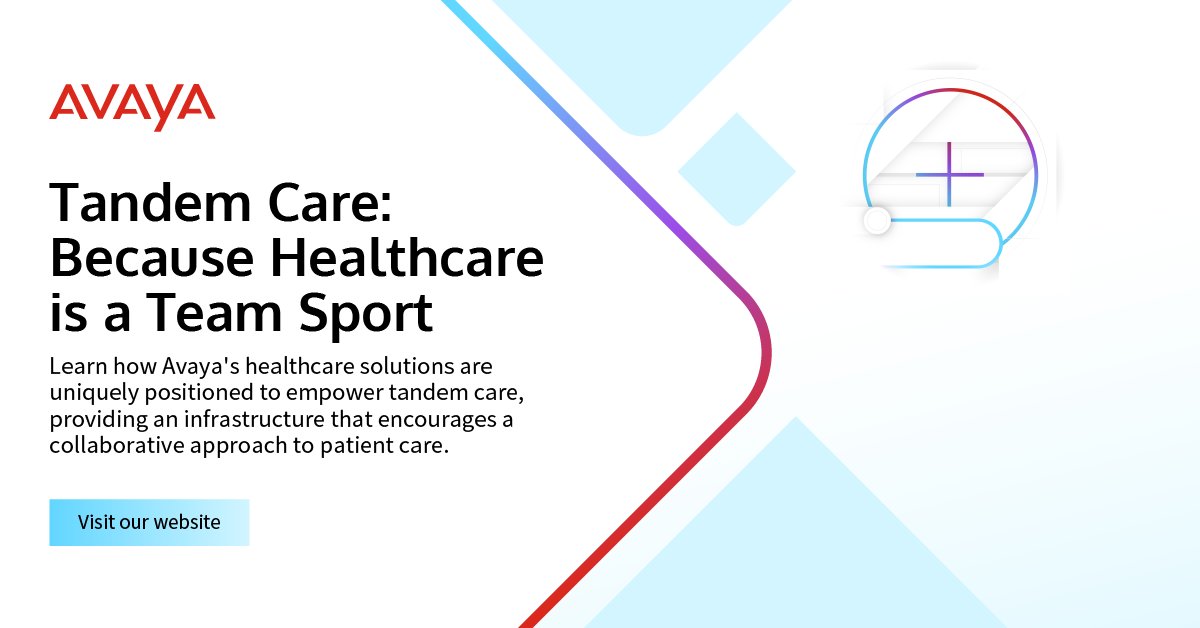 AVAYA

Tandem Care: Because Healthcare is a Team Sport

Learn how Avaya's healthcare solutions are uniquely positioned to empower tandem care, providing an infrastructure that encourages a collaborative approach to patient care.

Visit our website